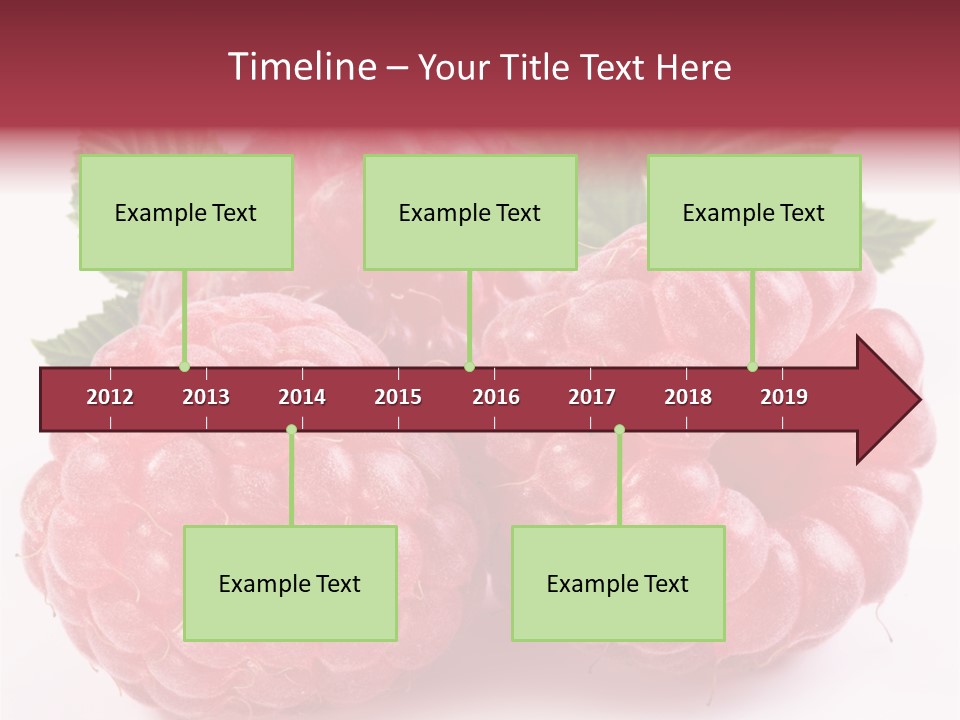 Timeline – Your Title Text Here

Example Text

Example Text

Example Text

2012 2013 2014 2015 2016 2017 2018 2019

Example Text

Example Text